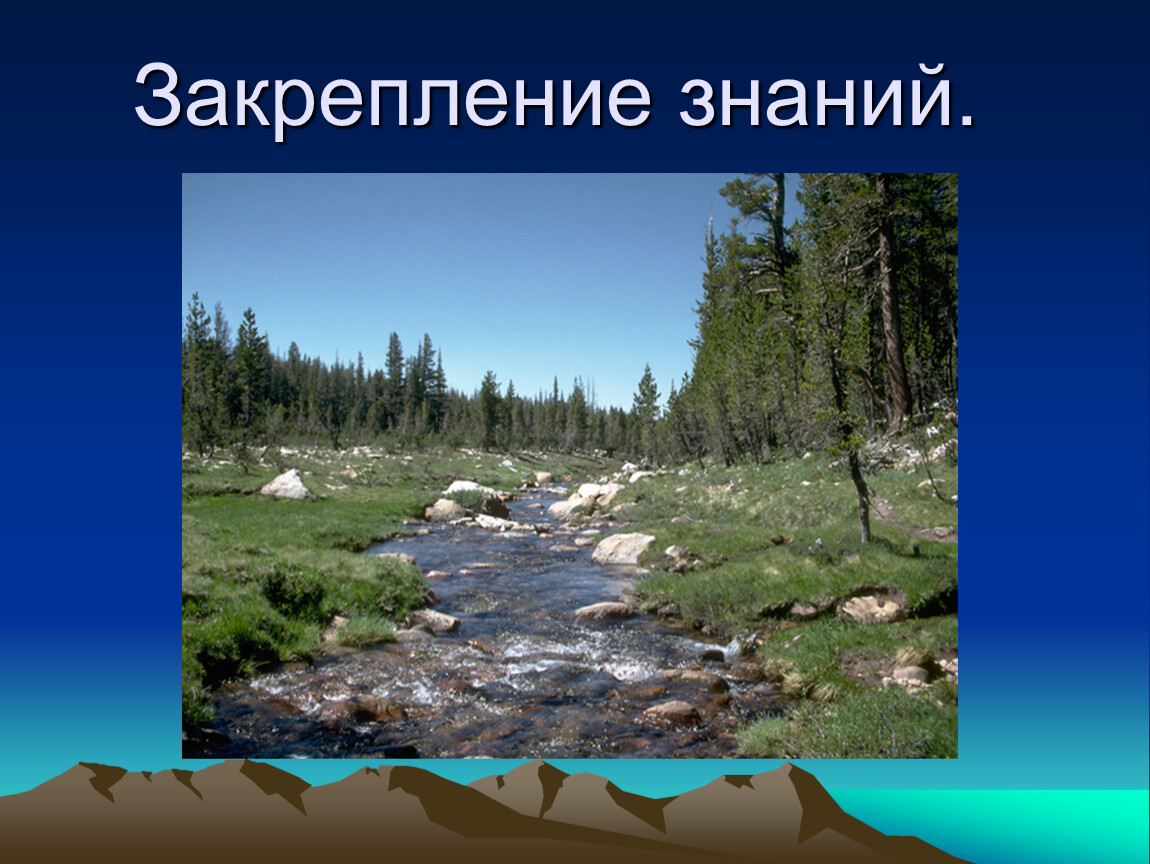 Закрепление знаний.